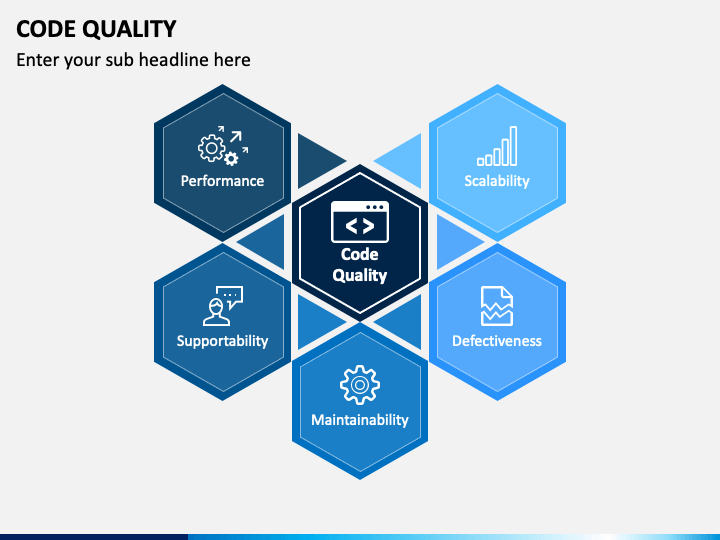 CODE QUALITY

Enter your sub headline here

Performance

Scalability

Code Quality

Supportability

Defectiveness

Maintainability